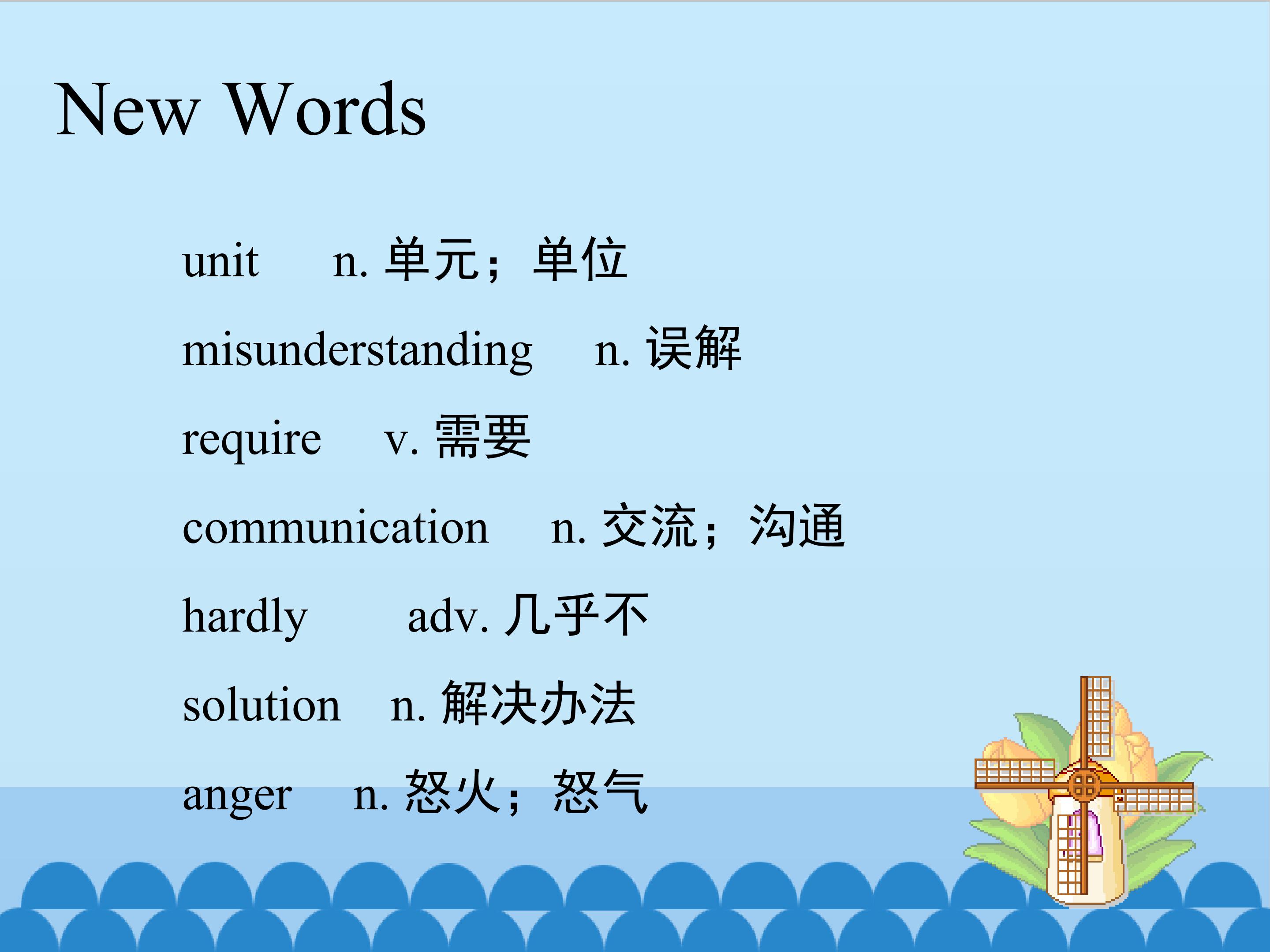 New Words

unit n. 单元；单位

misunderstanding n. 误解

require v. 需要

communication n. 交流；沟通

hardly adv. 几乎不

solution n. 解决办法

anger n. 怒火；怒气